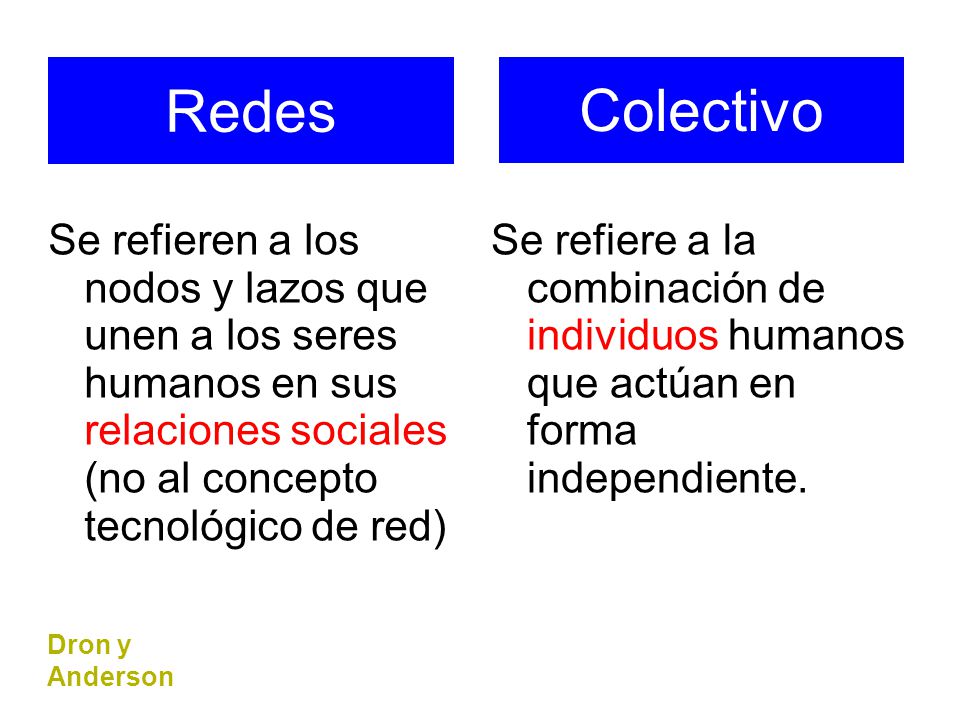 Redes

Se refieren a los nodos y lazos que unen a los seres humanos en sus relaciones sociales (no al concepto tecnológico de red)

Colectivo

Se refiere a la combinación de individuos humanos que actúan en forma independiente.

Dron y Anderson